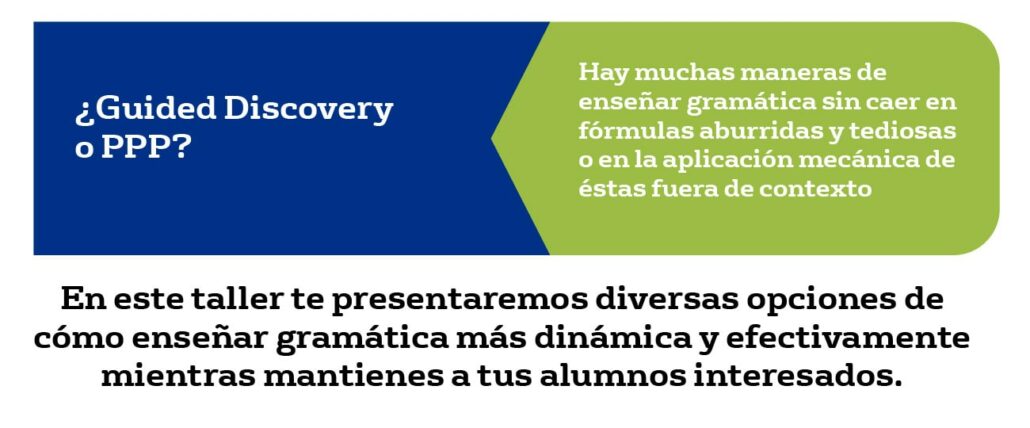 ¿Guided Discovery o PPP?

Hay muchas maneras de enseñar gramática sin caer en fórmulas aburridas y tediosas o en la aplicación mecánica de éstas fuera de contexto

En este taller te presentaremos diversas opciones de cómo enseñar gramática más dinámica y efectivamente mientras mantienes a tus alumnos interesados.